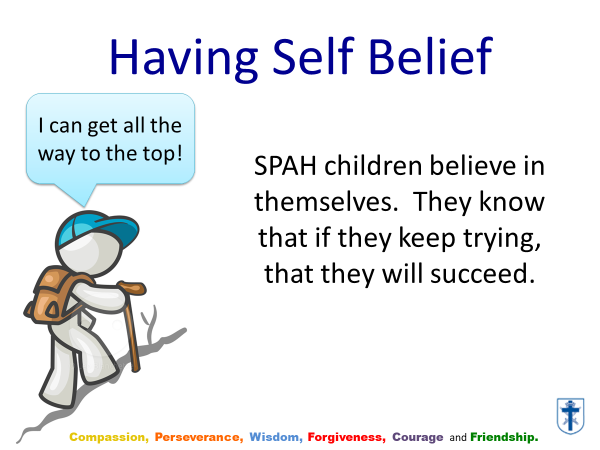 Having Self Belief

I can get all the way to the top!

SPAH children believe in themselves.  They know that if they keep trying, that they will succeed.

Compassion, Perseverance, Wisdom, Forgiveness, Courage and Friendship.